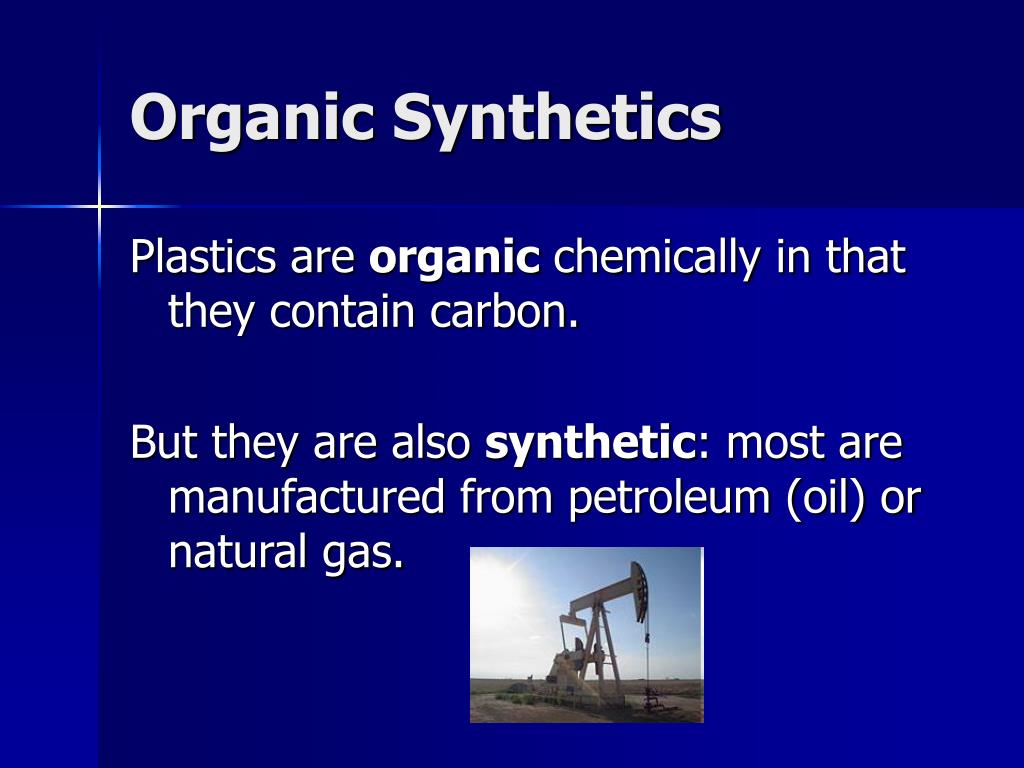 Organic Synthetics

Plastics are organic chemically in that they contain carbon.

But they are also synthetic: most are manufactured from petroleum (oil) or natural gas.